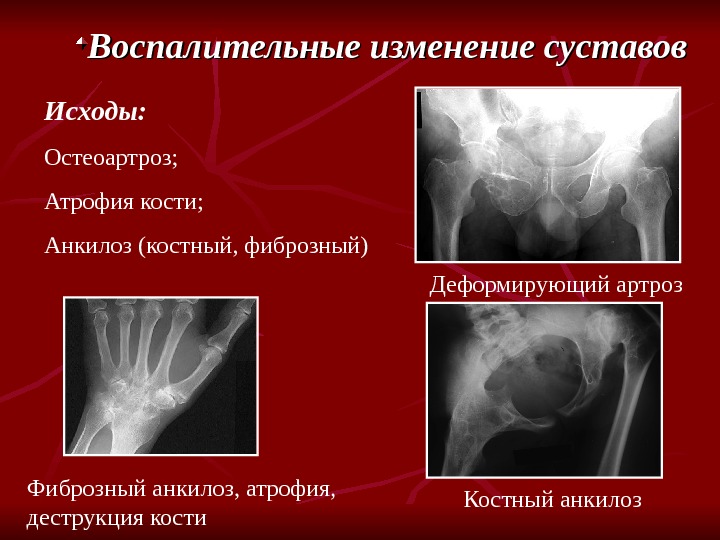 Воспалительные изменение суставов

Исходы:

Остеоартроз;

Атрофия кости;

Анкилоз (костный, фиброзный)

Деформирующий артроз

Фиброзный анкилоз, атрофия, деструкция кости

Костный анкилоз